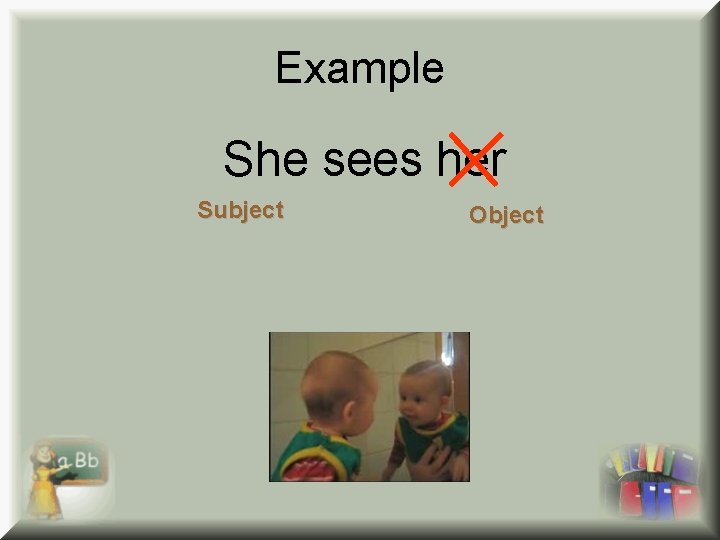 Example

She sees her

Subject

Object

a Bb